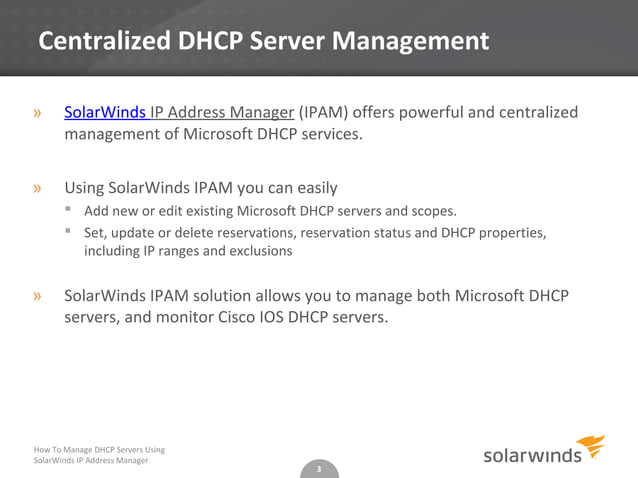 Centralized DHCP Server Management

» SolarWinds IP Address Manager (IPAM) offers powerful and centralized management of Microsoft DHCP services.

» Using SolarWinds IPAM you can easily
▪ Add new or edit existing Microsoft DHCP servers and scopes.
▪ Set, update or delete reservations, reservation status and DHCP properties, including IP ranges and exclusions

» SolarWinds IPAM solution allows you to manage both Microsoft DHCP servers, and monitor Cisco IOS DHCP servers.

How To Manage DHCP Servers Using SolarWinds IP Address Manager

3

solarwinds